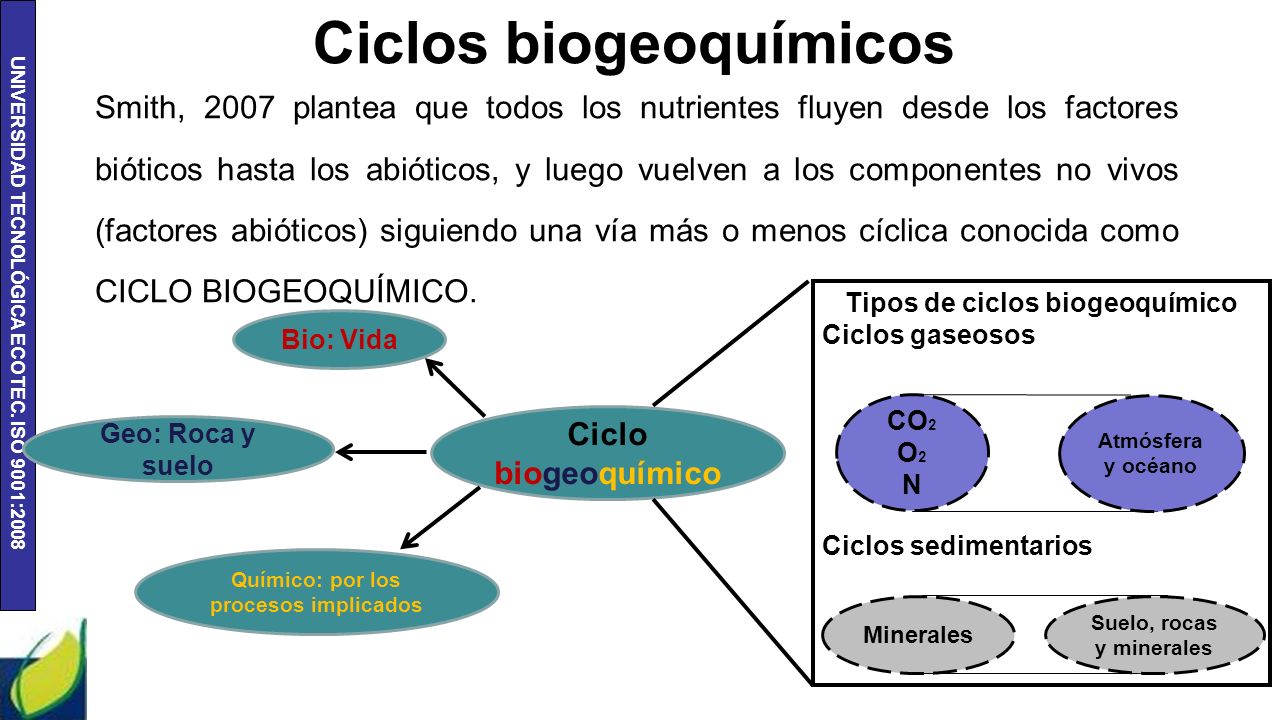 UNIVERSIDAD TECNOLÓGICA ECOTEC. ISO 9001:2008

Ciclos biogeoquímicos

Smith, 2007 plantea que todos los nutrientes fluyen desde los factores bióticos hasta los abióticos, y luego vuelven a los componentes no vivos (factores abióticos) siguiendo una vía más o menos cíclica conocida como CICLO BIOGEOQUÍMICO.

Bio: Vida

Geo: Roca y suelo

Ciclo biogeoquímico

Químico: por los procesos implicados

Tipos de ciclos biogeoquímico

Ciclos gaseosos

$CO_2$
$O_2$
N

Atmósfera y océano

Ciclos sedimentarios

Minerales

Suelo, rocas y minerales